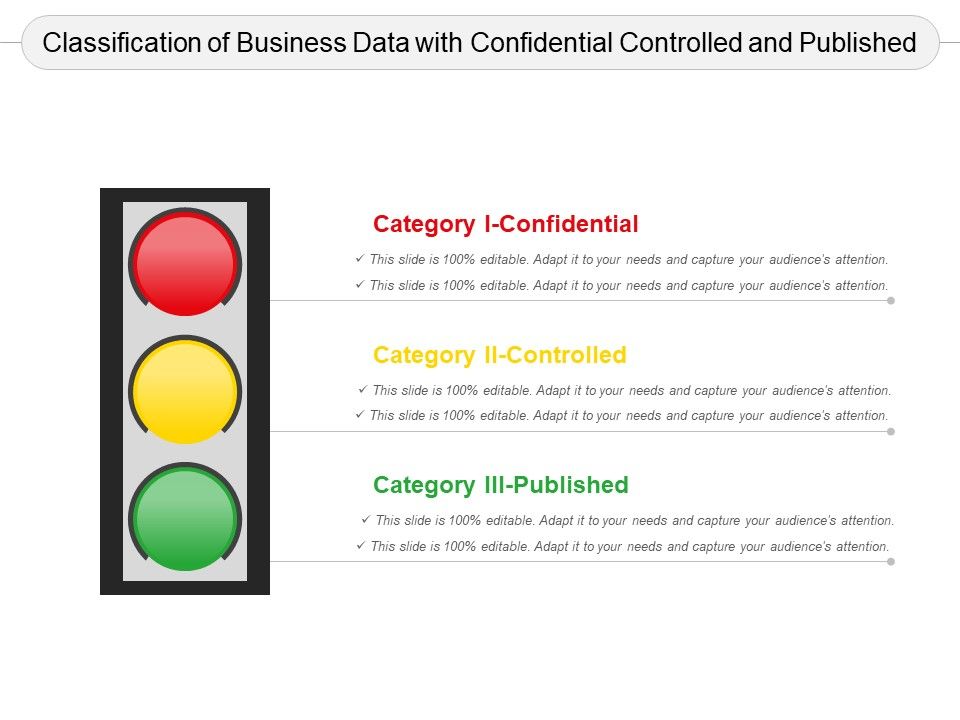 Classification of Business Data with Confidential Controlled and Published

Category I-Confidential

✓ This slide is 100% editable. Adapt it to your needs and capture your audience's attention.

✓ This slide is 100% editable. Adapt it to your needs and capture your audience's attention.

Category II-Controlled

✓ This slide is 100% editable. Adapt it to your needs and capture your audience's attention.

✓ This slide is 100% editable. Adapt it to your needs and capture your audience's attention.

Category III-Published

✓ This slide is 100% editable. Adapt it to your needs and capture your audience's attention.

✓ This slide is 100% editable. Adapt it to your needs and capture your audience's attention.